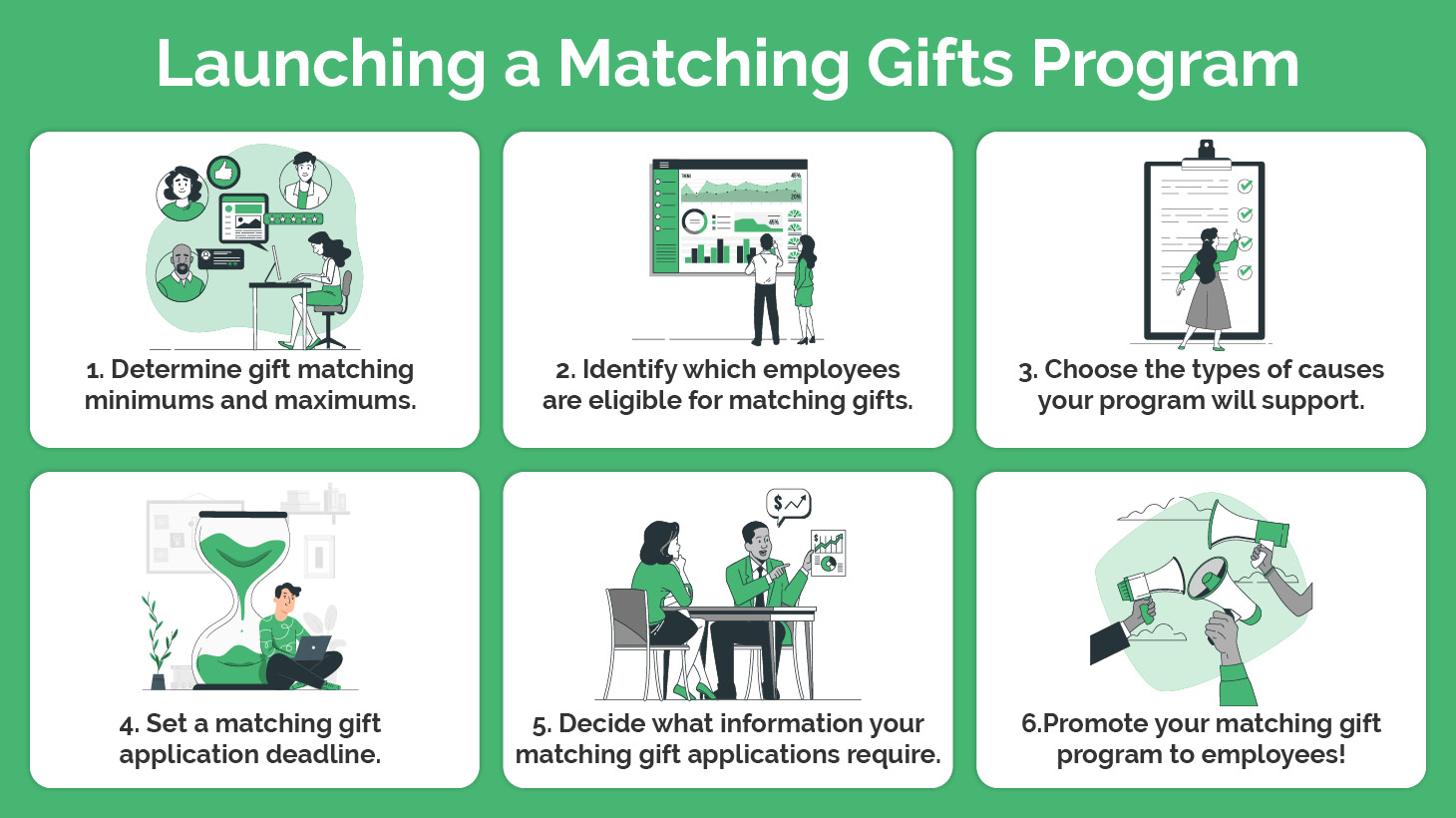 Launching a Matching Gifts Program

1. Determine gift matching minimums and maximums.

2. Identify which employees are eligible for matching gifts.

3. Choose the types of causes your program will support.

4. Set a matching gift application deadline.

5. Decide what information your matching gift applications require.

6.Promote your matching gift program to employees!